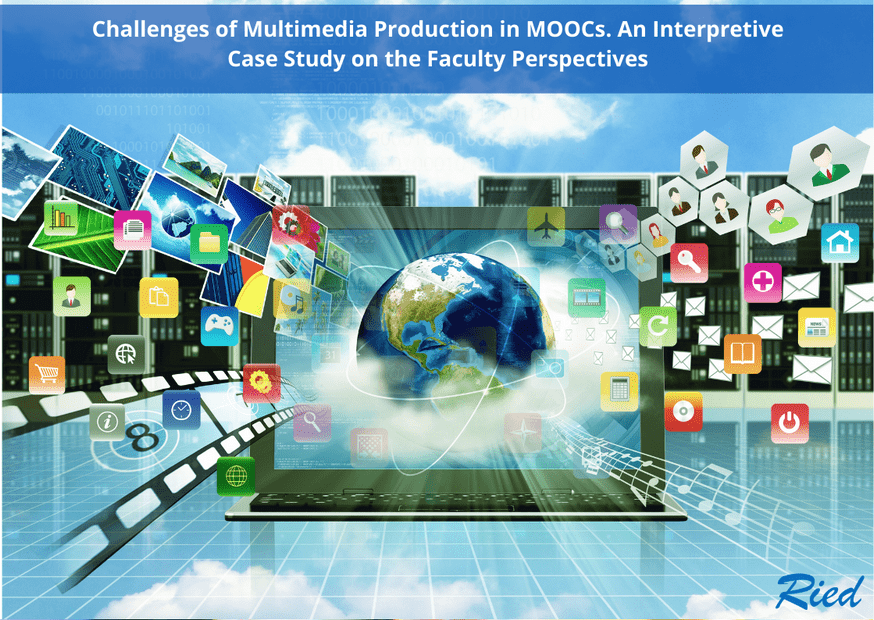 Challenges of Multimedia Production in MOOCs. An Interpretive Case Study on the Faculty Perspectives

Ried